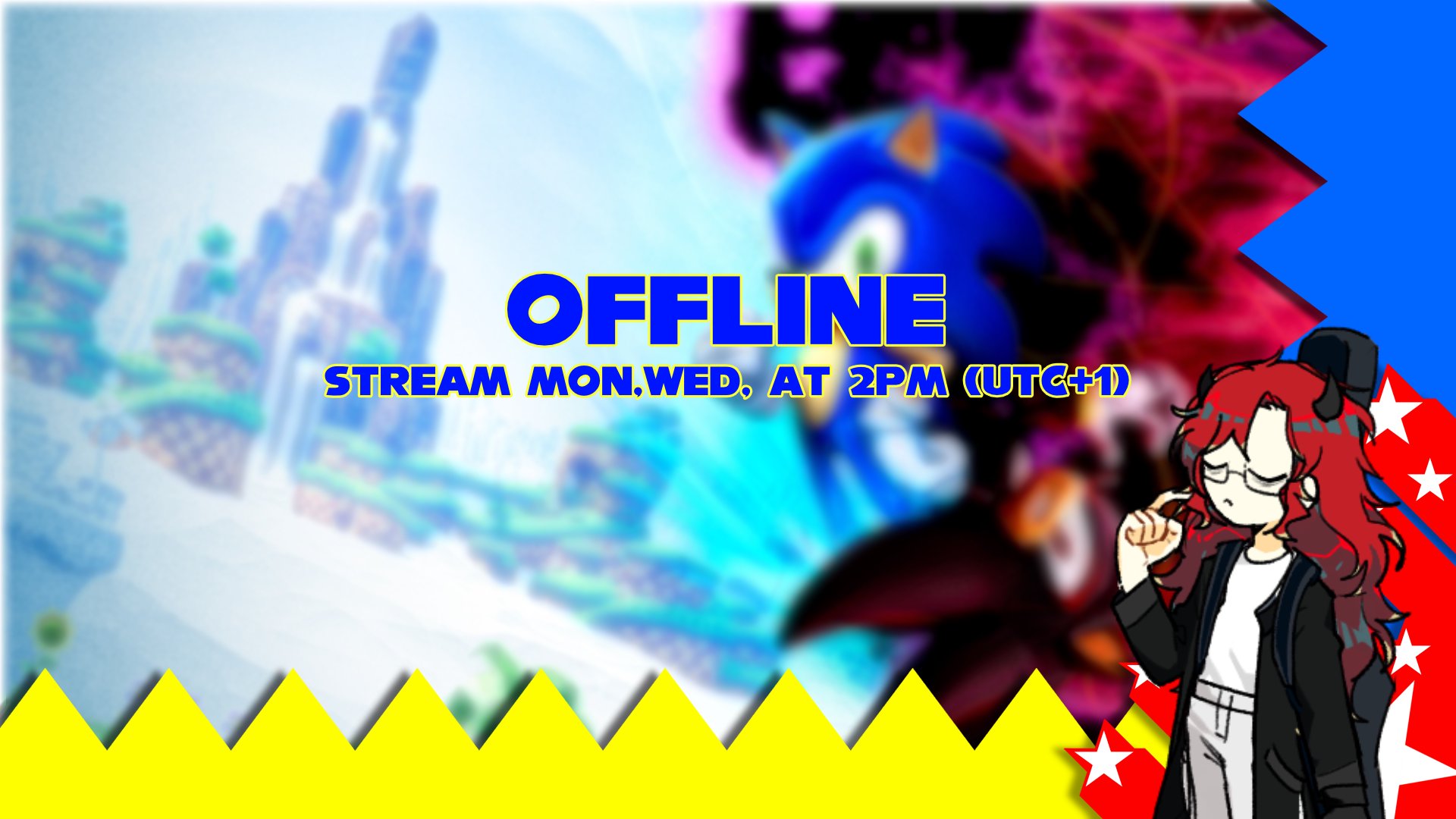 OFFLINE
STREAM MON,WED, AT 2PM (UTC+1)